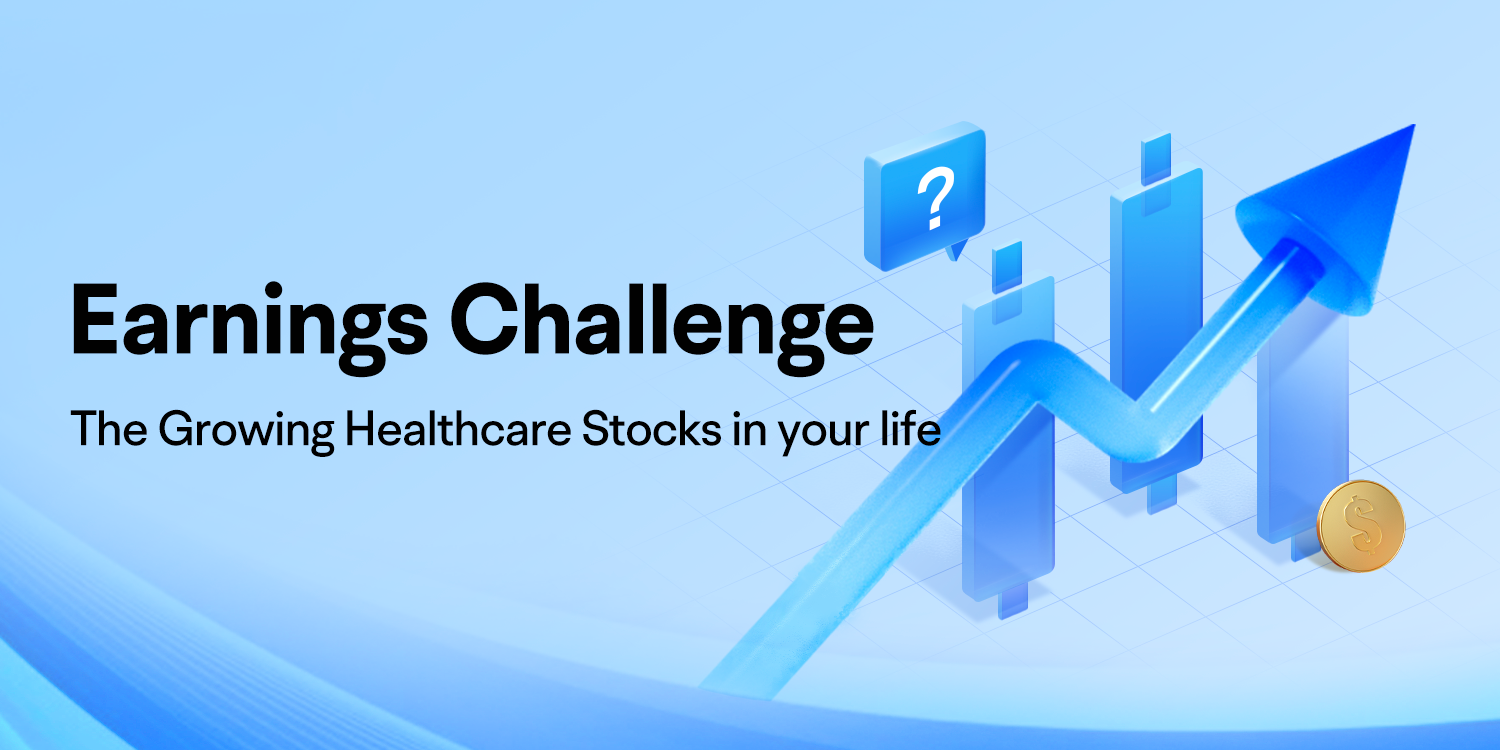 ?

Earnings Challenge

The Growing Healthcare Stocks in your life

$